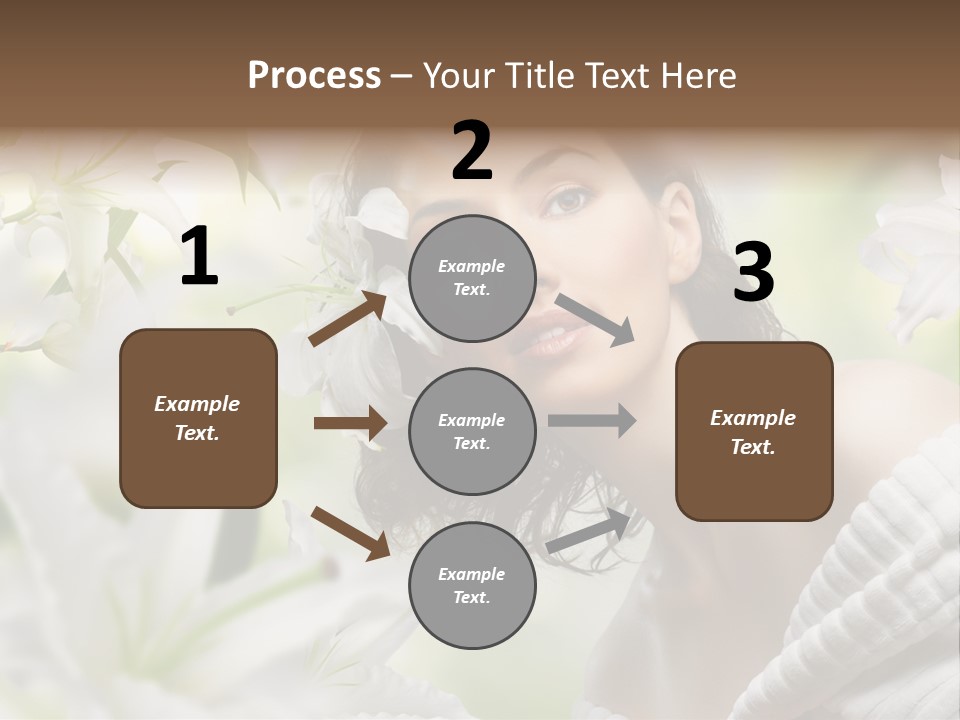 Process – Your Title Text Here

1

Example Text.

2

Example Text.

Example Text.

Example Text.

3

Example Text.